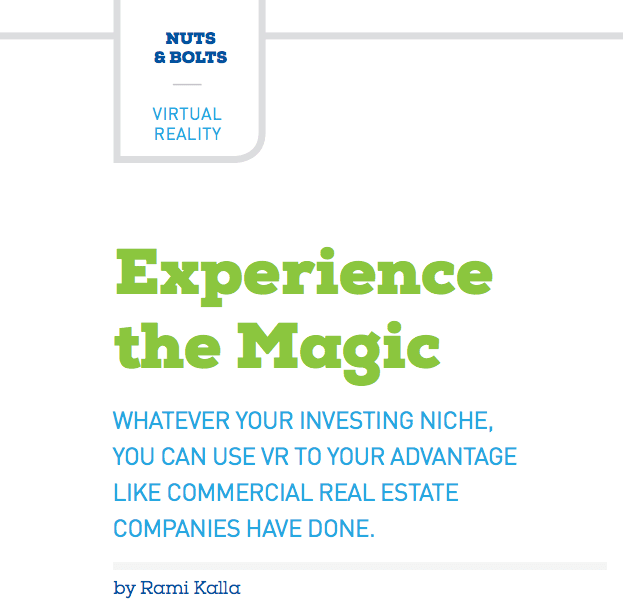 NUTS
& BOLTS

VIRTUAL
REALITY

Experience the Magic

WHATEVER YOUR INVESTING NICHE, YOU CAN USE VR TO YOUR ADVANTAGE LIKE COMMERCIAL REAL ESTATE COMPANIES HAVE DONE.

by Rami Kalla